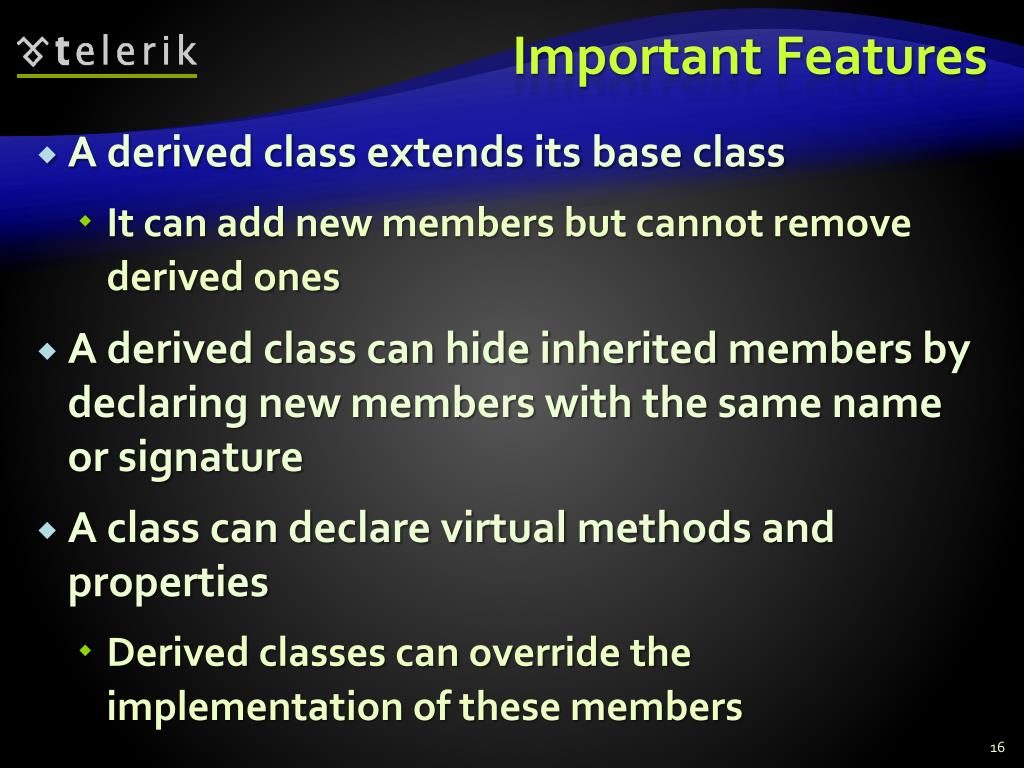 telerik

Important Features

A derived class extends its base class

It can add new members but cannot remove derived ones

A derived class can hide inherited members by declaring new members with the same name or signature

A class can declare virtual methods and properties

Derived classes can override the implementation of these members

16